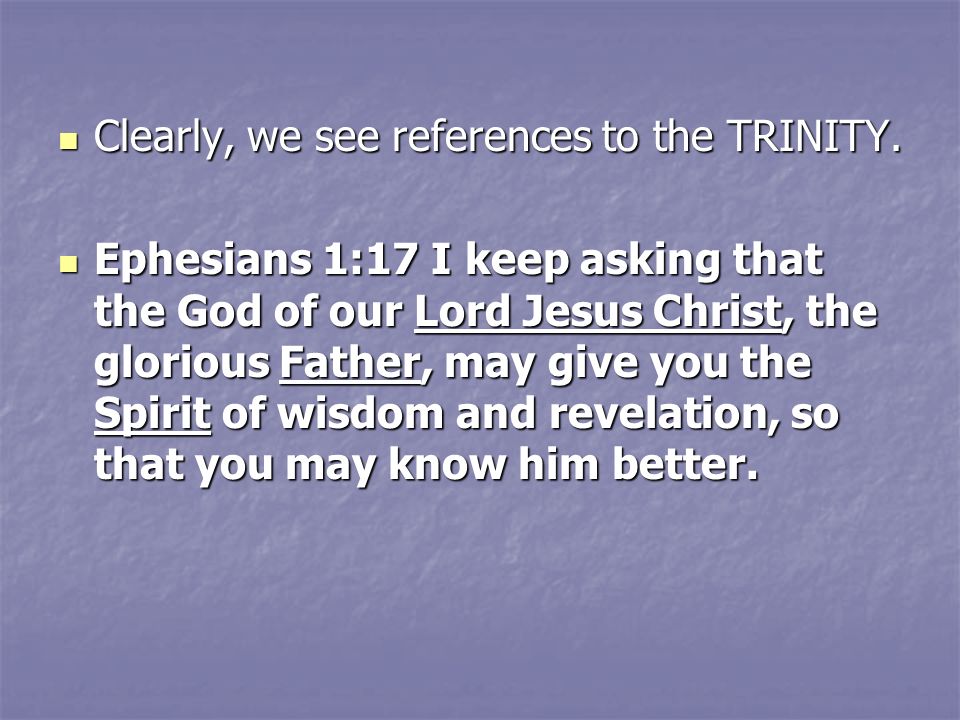 Clearly, we see references to the TRINITY.

Ephesians 1:17 I keep asking that the God of our Lord Jesus Christ, the glorious Father, may give you the Spirit of wisdom and revelation, so that you may know him better.